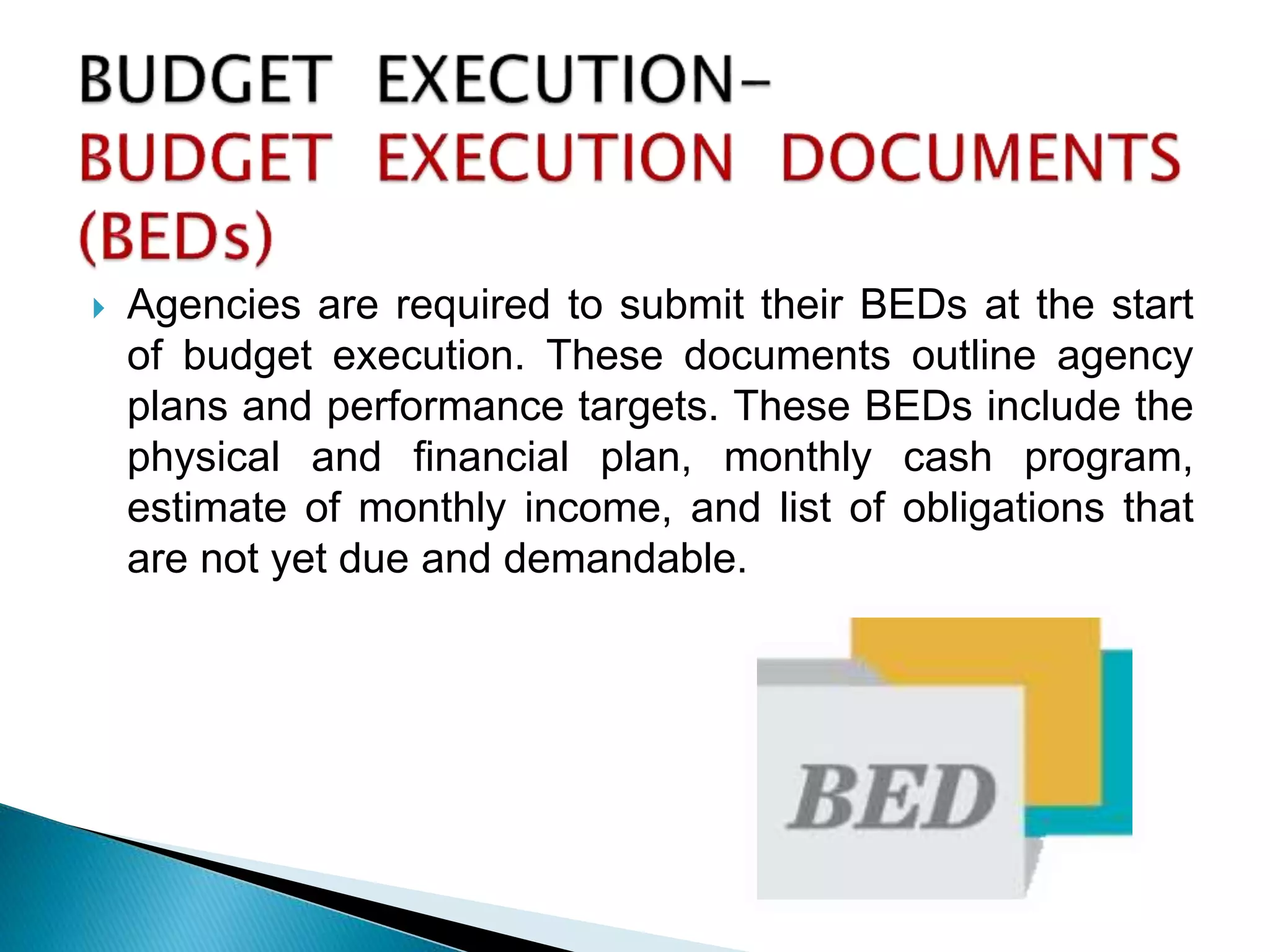 BUDGET EXECUTION–
BUDGET EXECUTION DOCUMENTS (BEDs)

Agencies are required to submit their BEDs at the start of budget execution. These documents outline agency plans and performance targets. These BEDs include the physical and financial plan, monthly cash program, estimate of monthly income, and list of obligations that are not yet due and demandable.

BED